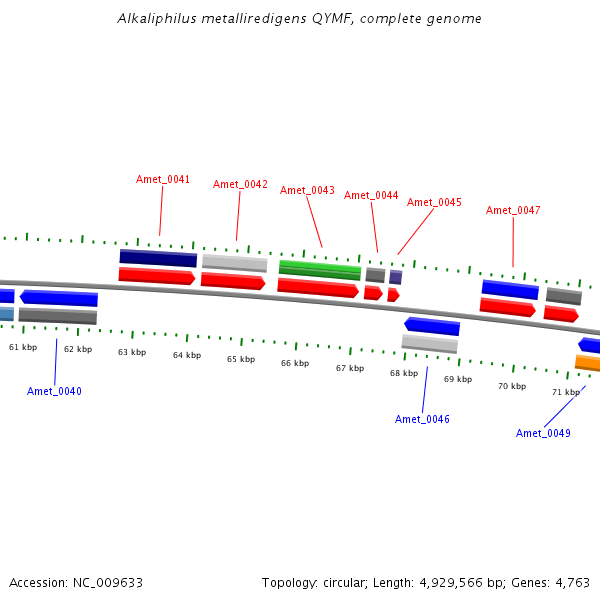 Alkaliphilus metalliredigens QYMF, complete genome

Amet_0041
Amet_0042
Amet_0043
Amet_0044
Amet_0045
Amet_0047

61 kbp
62 kbp
63 kbp
64 kbp
65 kbp
66 kbp
67 kbp
68 kbp
69 kbp
70 kbp
71 kbp

Amet_0040
Amet_0046
Amet_0049

Accession: NC_009633
Topology: circular; Length: 4,929,566 bp; Genes: 4,763